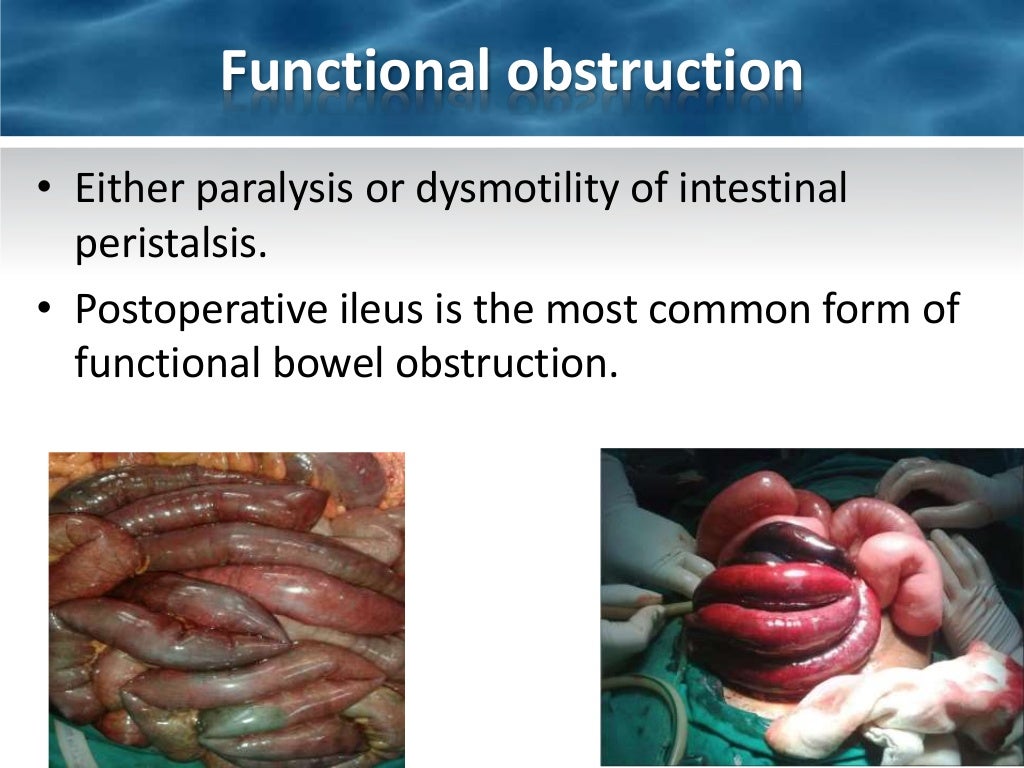 Functional obstruction

• Either paralysis or dysmotility of intestinal peristalsis.
• Postoperative ileus is the most common form of functional bowel obstruction.